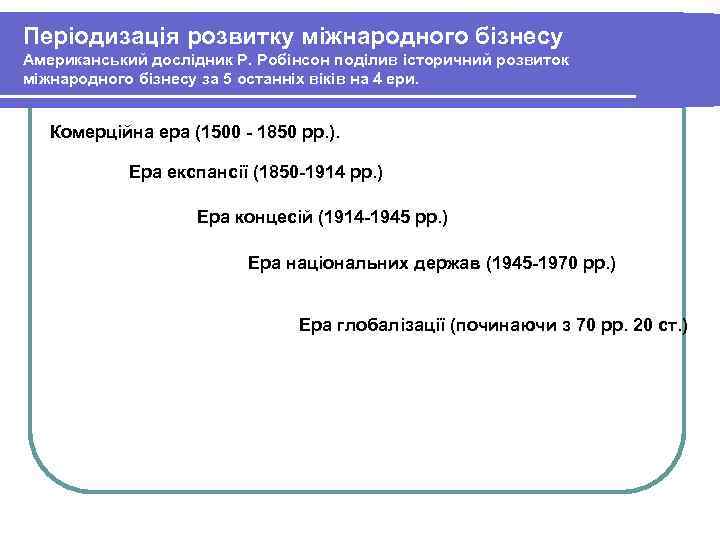 Періодизація розвитку міжнародного бізнесу
Американський дослідник Р. Робінсон поділив історичний розвиток міжнародного бізнесу за 5 останніх віків на 4 ери.

Комерційна ера (1500 - 1850 рр.).

Ера експансії (1850-1914 рр.)

Ера концесій (1914-1945 рр.)

Ера національних держав (1945-1970 рр.)

Ера глобалізації (починаючи з 70 рр. 20 ст.)